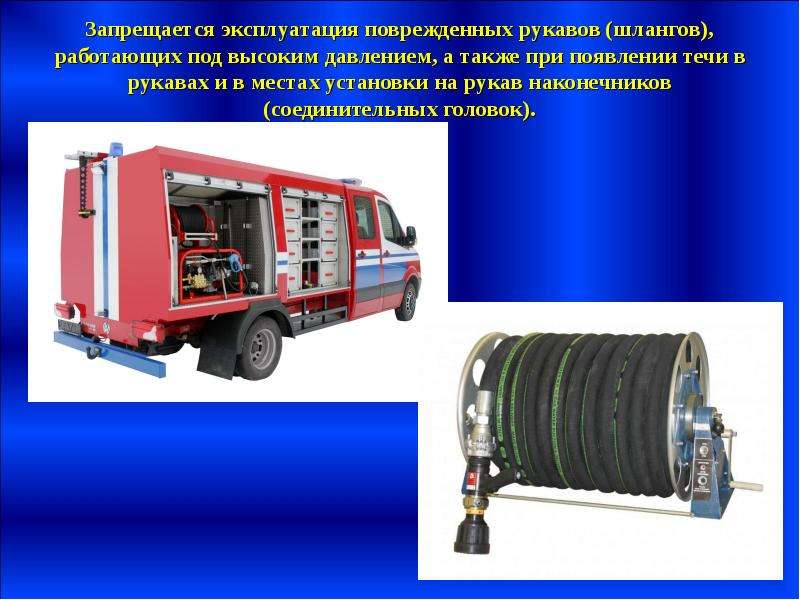 Запрещается эксплуатация поврежденных рукавов (шлангов), работающих под высоким давлением, а также при появлении течи в рукавах и в местах установки на рукав наконечников (соединительных головок).